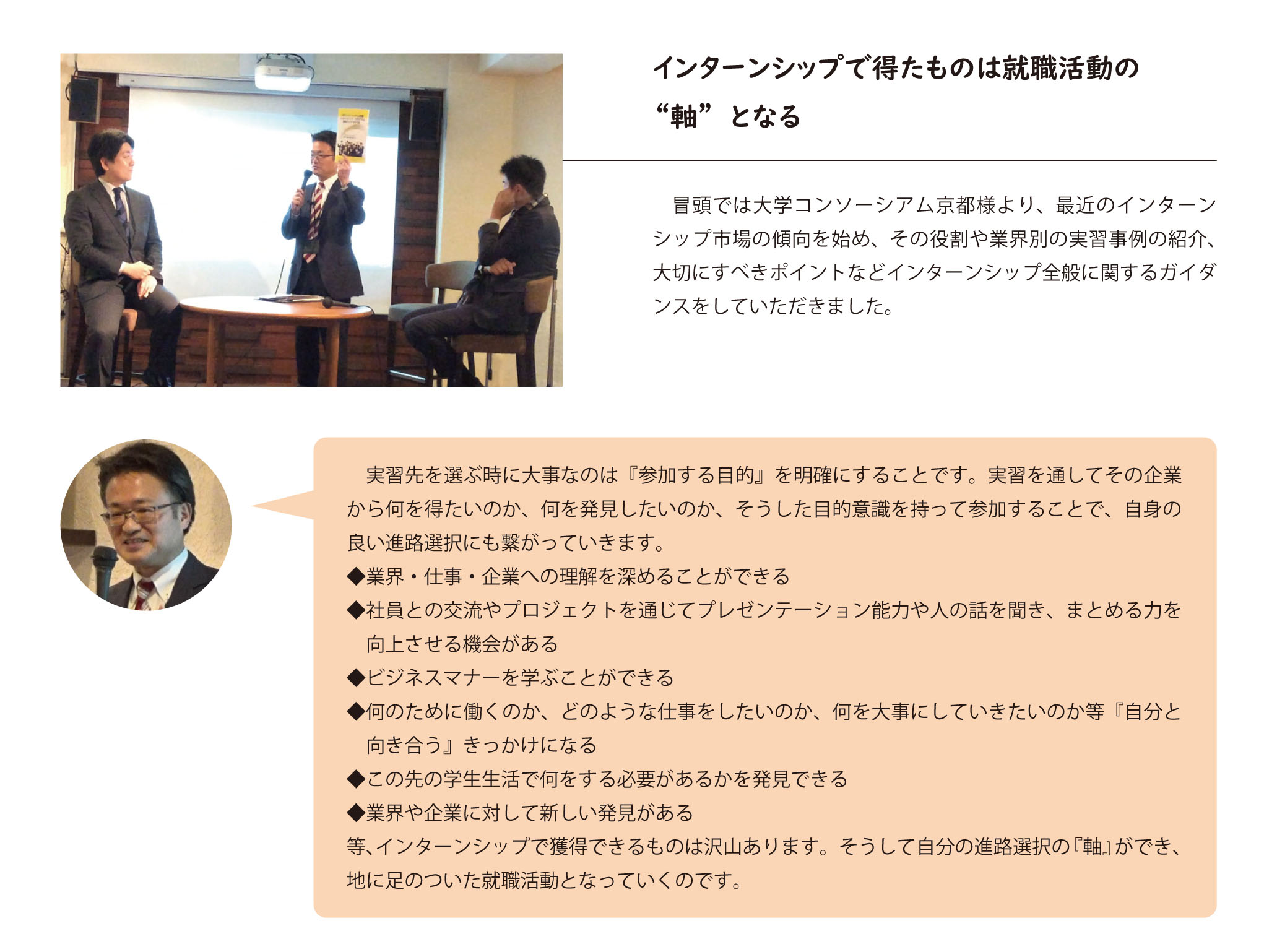 インターンシップで得たものは就職活動の“軸”となる

冒頭では大学コンソーシアム京都様より、最近のインターンシップ市場の傾向を始め、その役割や業界別の実習事例の紹介、大切にすべきポイントなどインターンシップ全般に関するガイダンスをしていただきました。

実習先を選ぶ時に大事なのは『参加する目的』を明確にすることです。実習を通してその企業から何を得たいのか、何を発見したいのか、そうした目的意識を持って参加することで、自身の良い進路選択にも繋がっていきます。
◆業界・仕事・企業への理解を深めることができる
◆社員との交流やプロジェクトを通じてプレゼンテーション能力や人の話を聞き、まとめる力を向上させる機会がある
◆ビジネスマナーを学ぶことができる
◆何のために働くのか、どのような仕事をしたいのか、何を大事にしていきたいのか等『自分と向き合う』きっかけになる
◆この先の学生生活で何をする必要があるかを発見できる
◆業界や企業に対して新しい発見がある
等、インターンシップで獲得できるものは沢山あります。そうして自分の進路選択の『軸』ができ、地に足のついた就職活動となっていくのです。